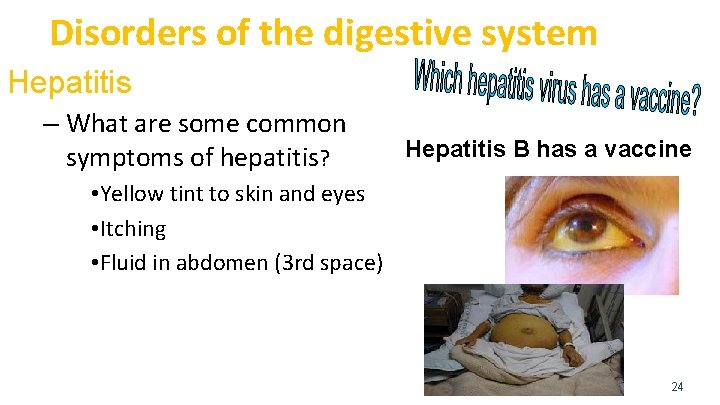 Disorders of the digestive system

Hepatitis

– What are some common symptoms of hepatitis?

•Yellow tint to skin and eyes

•Itching

•Fluid in abdomen (3rd space)

Which hepatitis virus has a vaccine?

Hepatitis B has a vaccine

24